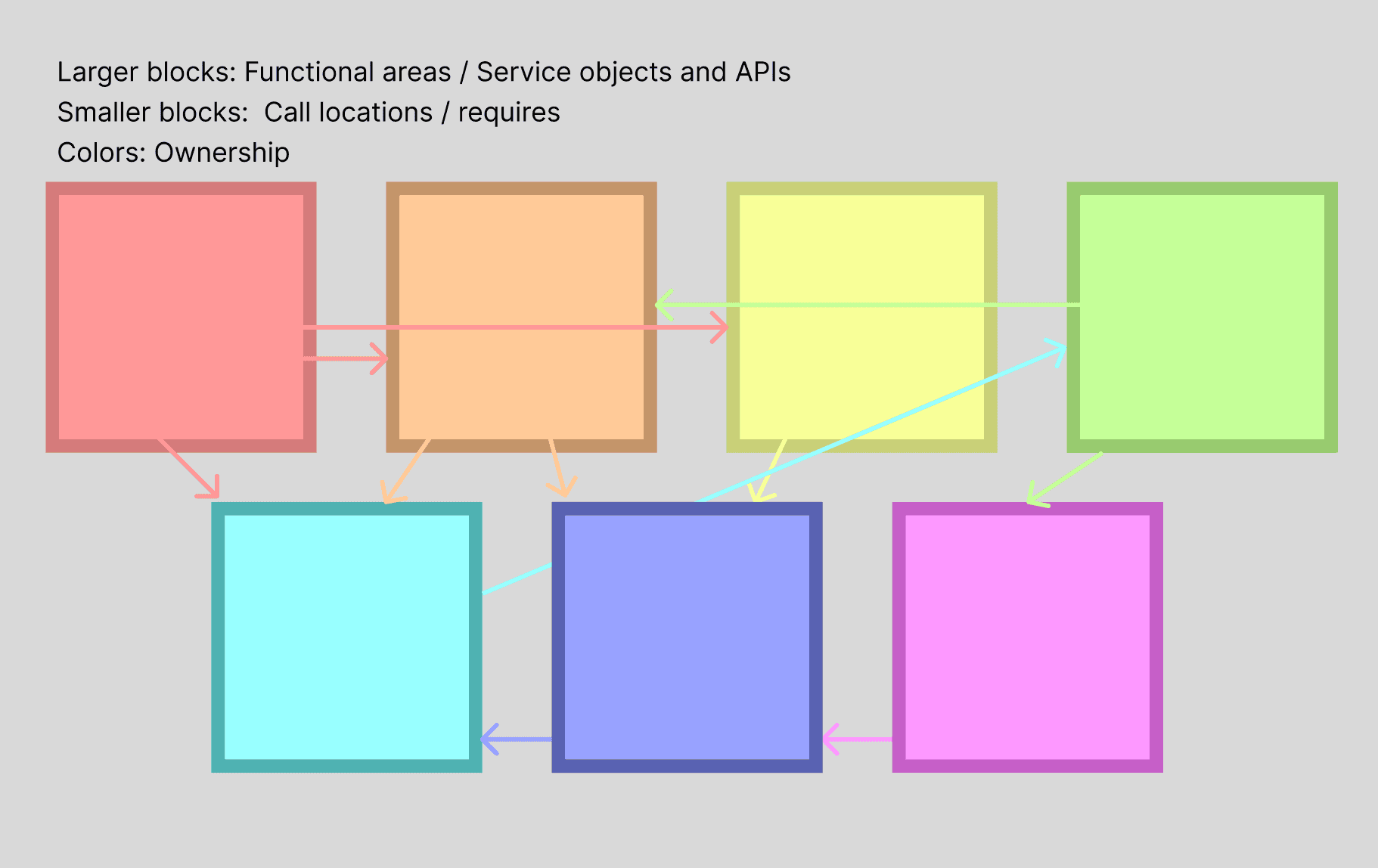 Larger blocks: Functional areas / Service objects and APIs
Smaller blocks:  Call locations / requires
Colors: Ownership